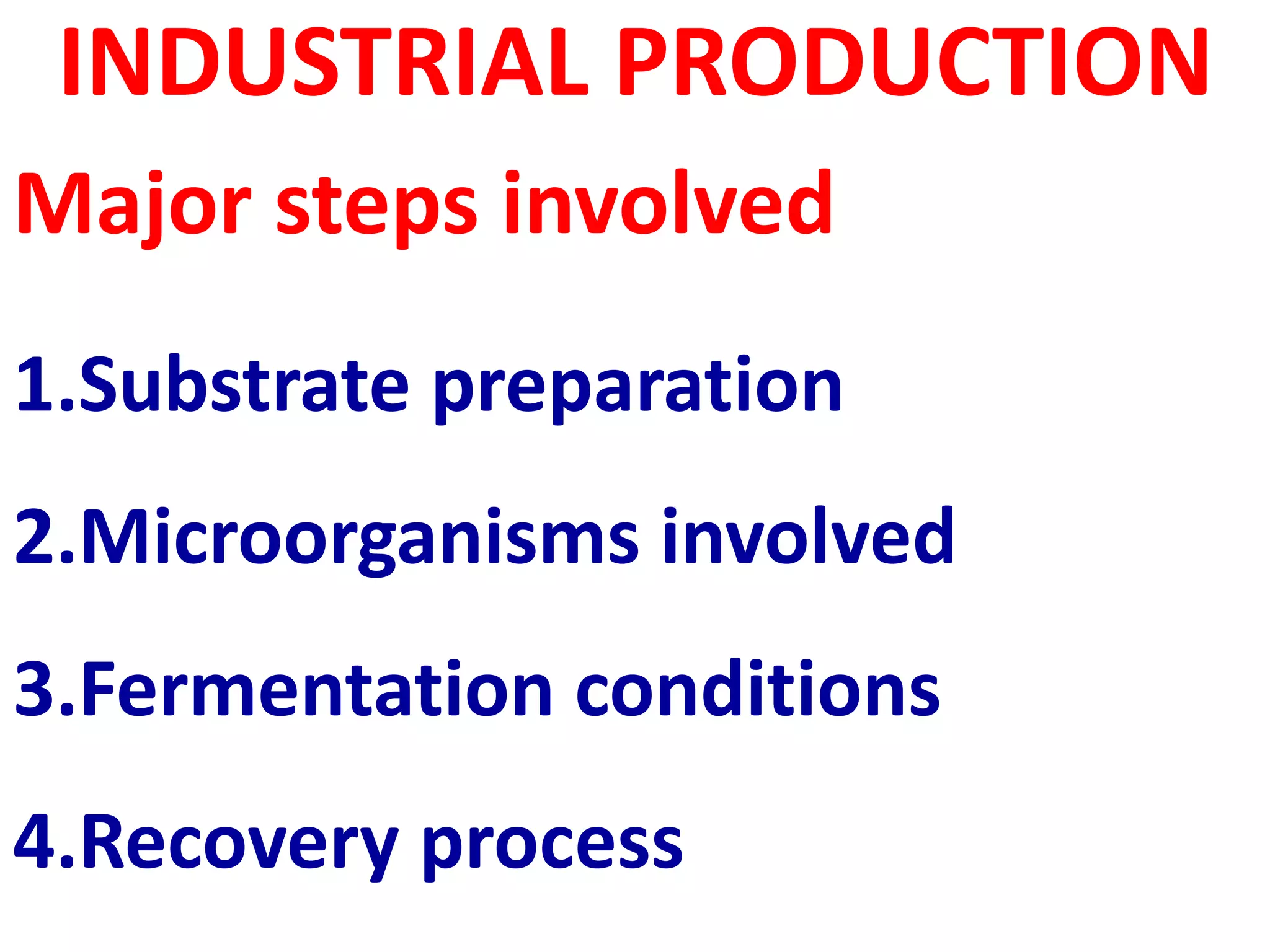 INDUSTRIAL PRODUCTION

Major steps involved

1.Substrate preparation

2.Microorganisms involved

3.Fermentation conditions

4.Recovery process